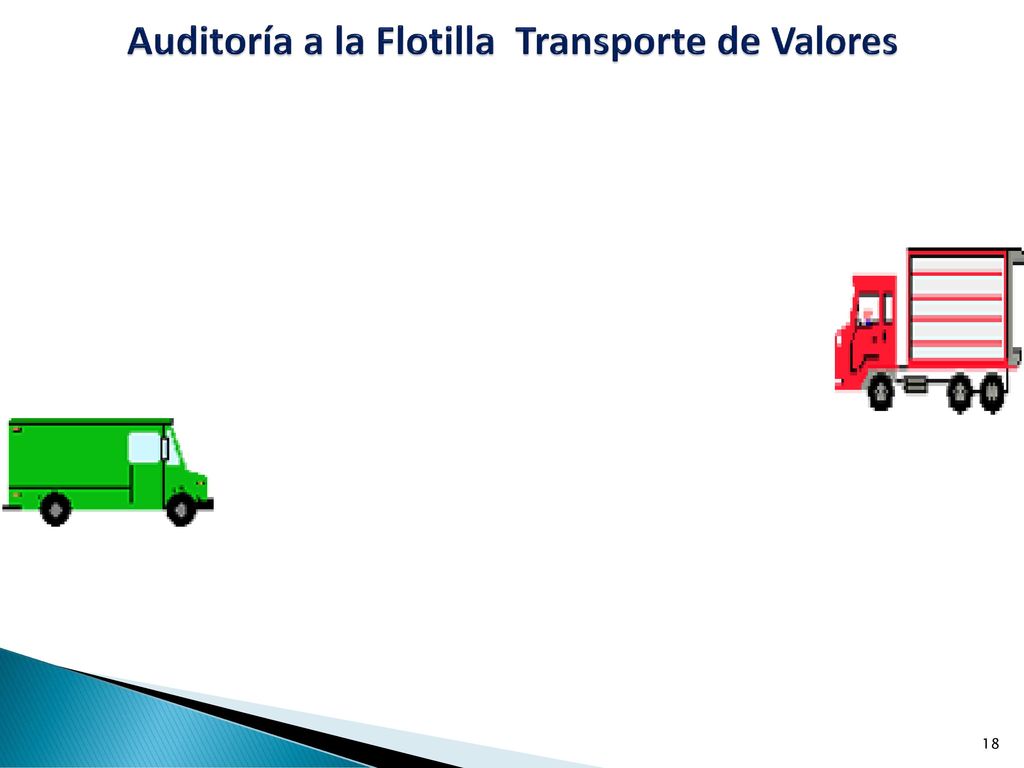 Auditoría a la Flotilla Transporte de Valores

18